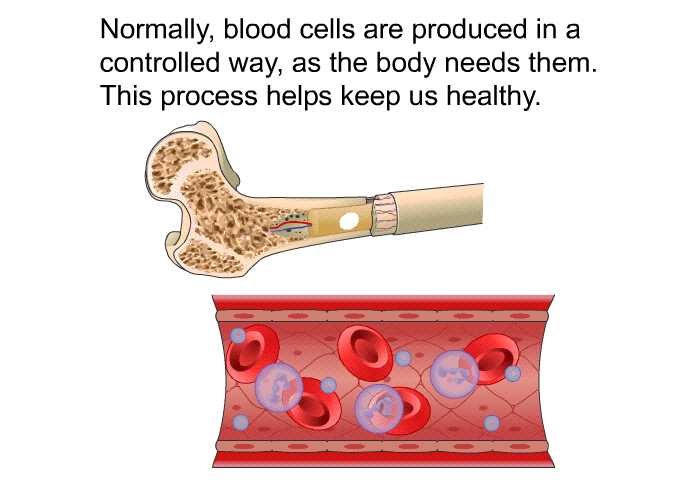 Normally, blood cells are produced in a controlled way, as the body needs them. This process helps keep us healthy.